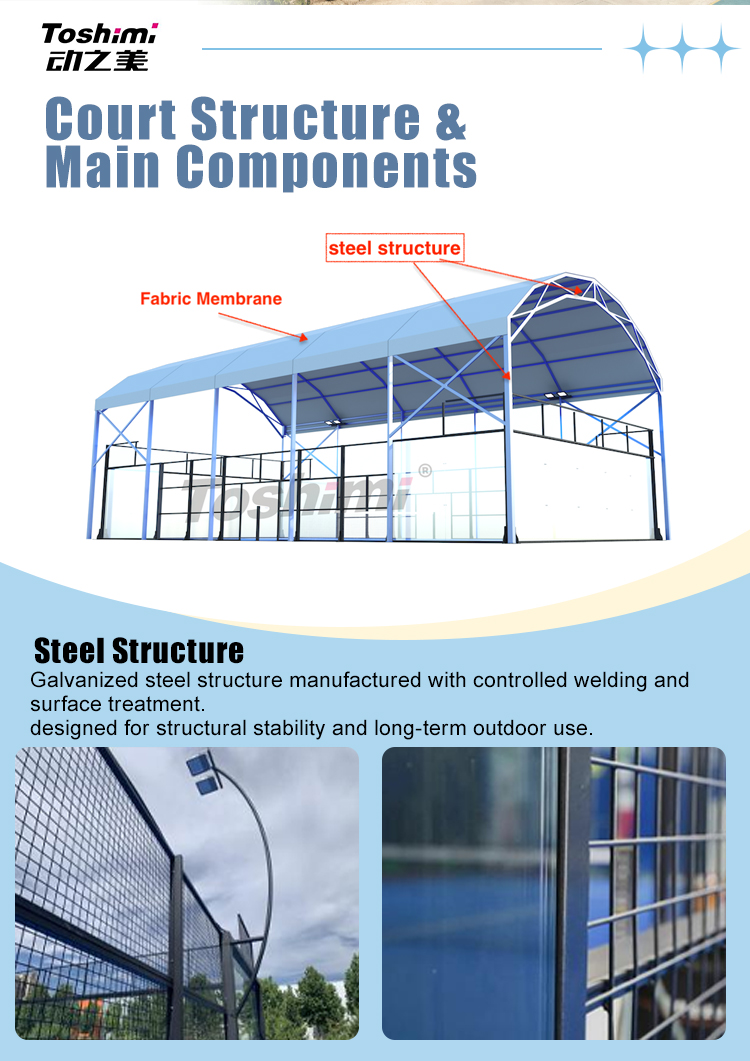 Toshimi
动之美

Court Structure & Main Components

steel structure

Fabric Membrane

Toshimi®

Steel Structure

Galvanized steel structure manufactured with controlled welding and surface treatment.
designed for structural stability and long-term outdoor use.